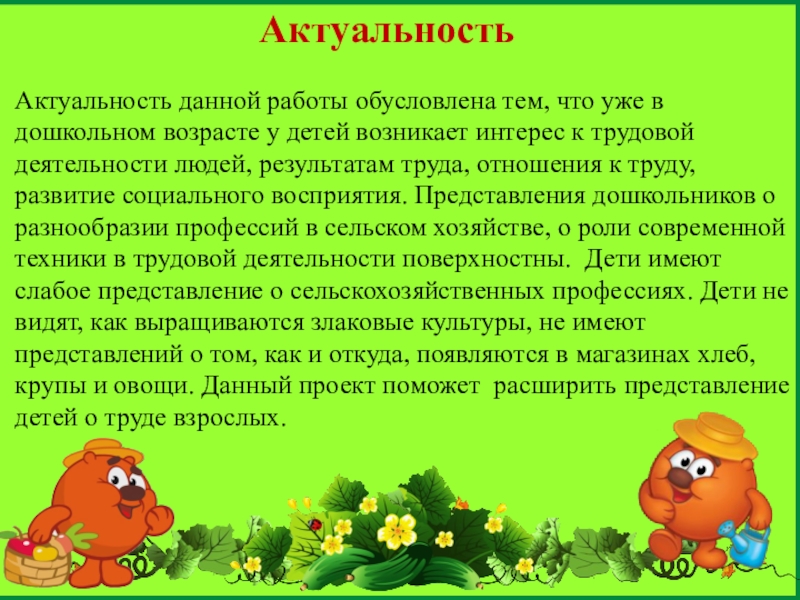 Актуальность

Актуальность данной работы обусловлена тем, что уже в дошкольном возрасте у детей возникает интерес к трудовой деятельности людей, результатам труда, отношения к труду, развитие социального восприятия. Представления дошкольников о разнообразии профессий в сельском хозяйстве, о роли современной техники в трудовой деятельности поверхностны. Дети имеют слабое представление о сельскохозяйственных профессиях. Дети не видят, как выращиваются злаковые культуры, не имеют представлений о том, как и откуда, появляются в магазинах хлеб, крупы и овощи. Данный проект поможет расширить представление детей о труде взрослых.